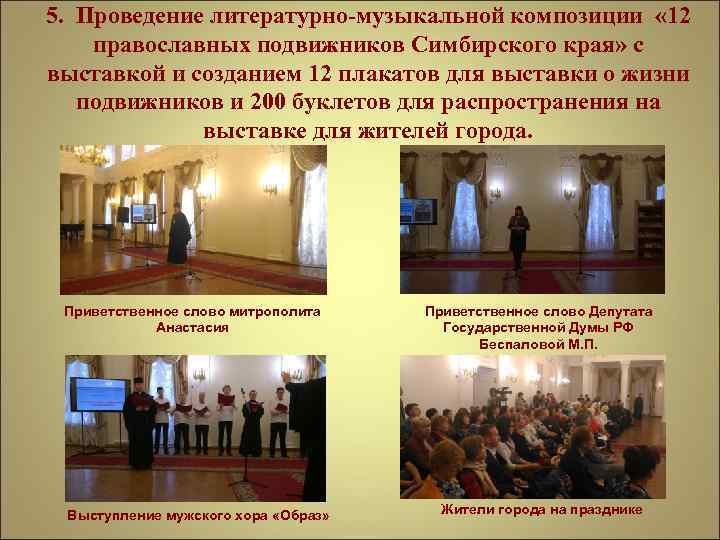 5. Проведение литературно-музыкальной композиции «12 православных подвижников Симбирского края» с выставкой и созданием 12 плакатов для выставки о жизни подвижников и 200 буклетов для распространения на выставке для жителей города.

Приветственное слово митрополита Анастасия

Приветственное слово Депутата Государственной Думы РФ Беспаловой М.П.

Выступление мужского хора «Образ»

Жители города на празднике